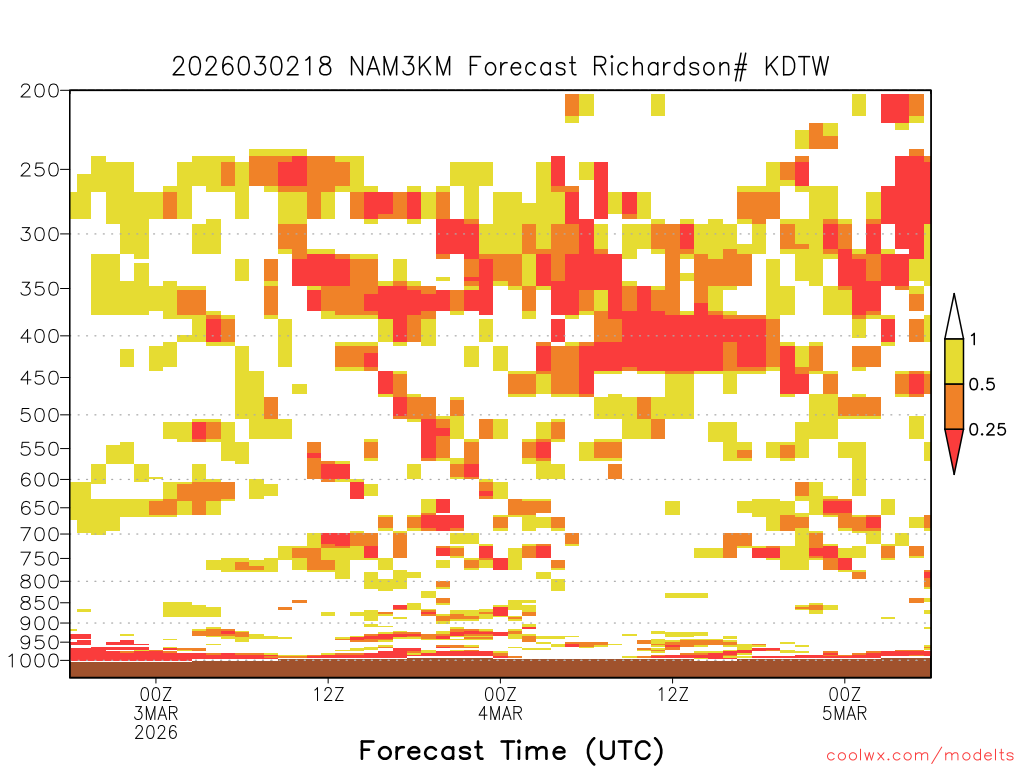 2026030218 NAM3KM Forecast Richardson# KDTW

200
250
300
350
400
450
500
550
600
650
700
750
800
850
900
950
1000

1
0.5
0.25

00Z
3MAR
2026
12Z
00Z
4MAR
12Z
00Z
5MAR

Forecast Time (UTC)

coolwx.com/modelts